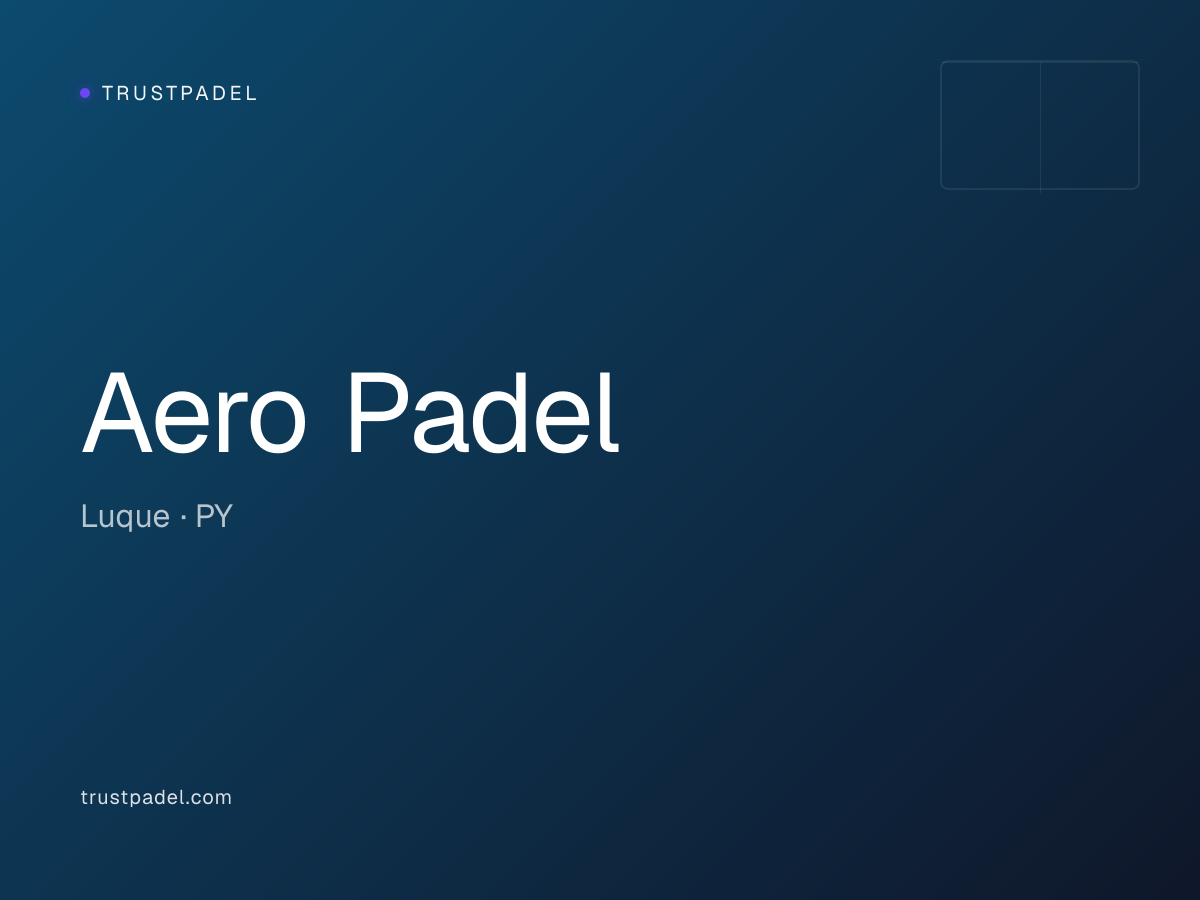 TRUSTPADEL

Aero Padel

Luque · PY

trustpadel.com